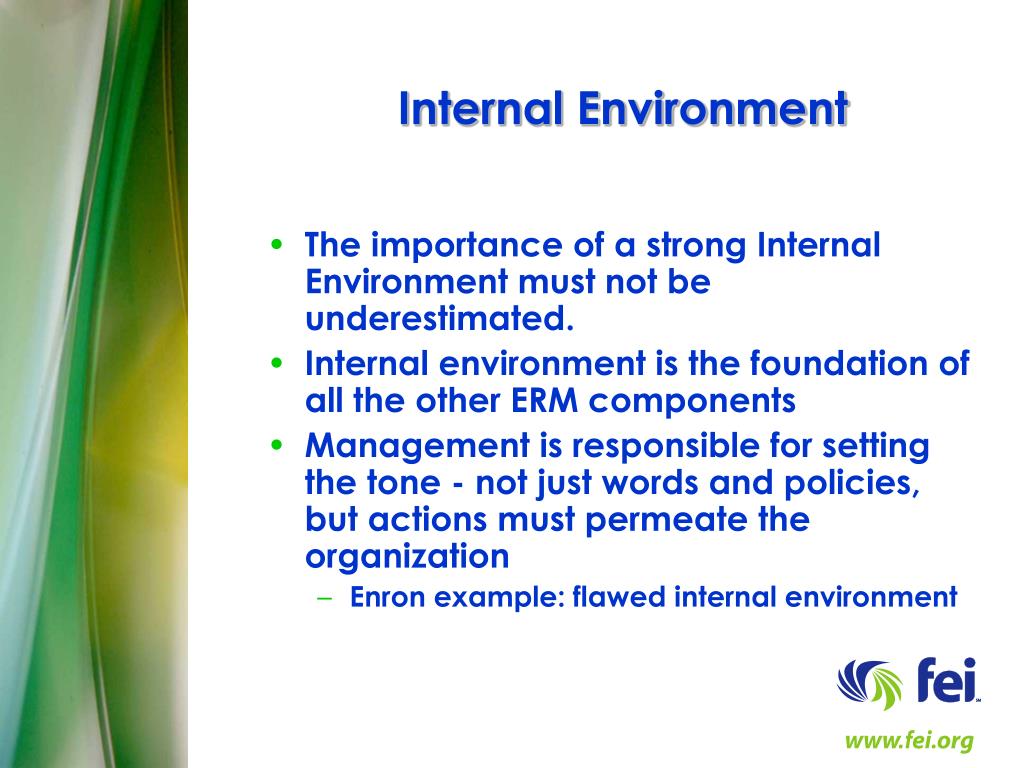 Internal Environment

• The importance of a strong Internal Environment must not be underestimated.
• Internal environment is the foundation of all the other ERM components
• Management is responsible for setting the tone - not just words and policies, but actions must permeate the organization
– Enron example: flawed internal environment

fei

www.fei.org